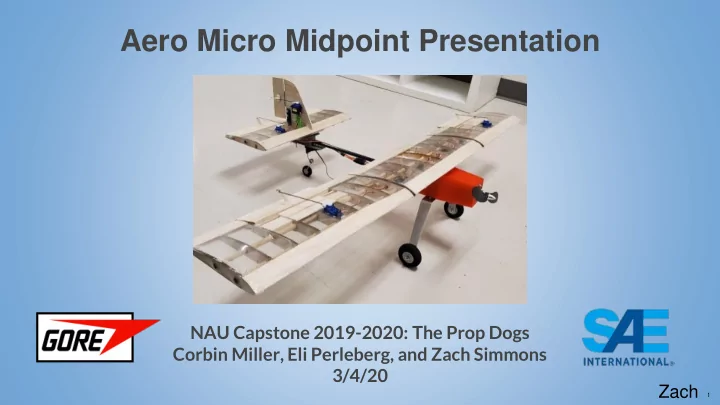 Aero Micro Midpoint Presentation

GORE

NAU Capstone 2019-2020: The Prop Dogs
Corbin Miller, Eli Perleberg, and Zach Simmons
3/4/20

SAE INTERNATIONAL

Zach 1